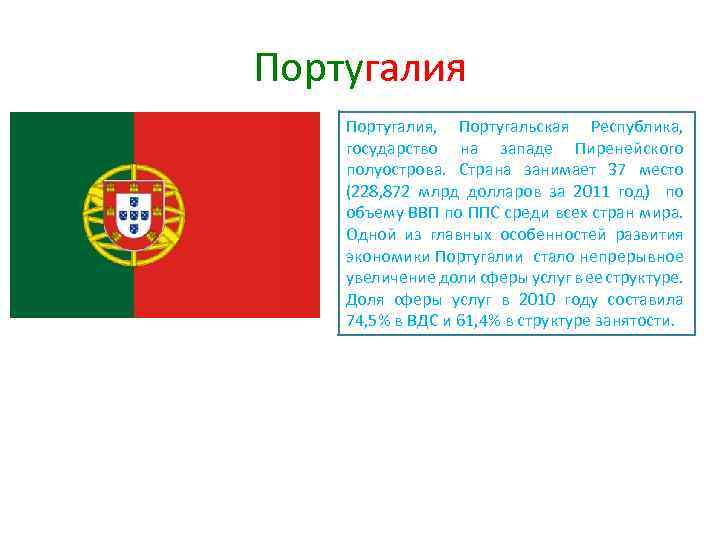 Португалия

Португалия, Португальская Республика, государство на западе Пиренейского полуострова. Страна занимает 37 место (228,872 млрд долларов за 2011 год) по объему ВВП по ППС среди всех стран мира. Одной из главных особенностей развития экономики Португалии стало непрерывное увеличение доли сферы услуг в ее структуре. Доля сферы услуг в 2010 году составила 74,5% в ВДС и 61,4% в структуре занятости.